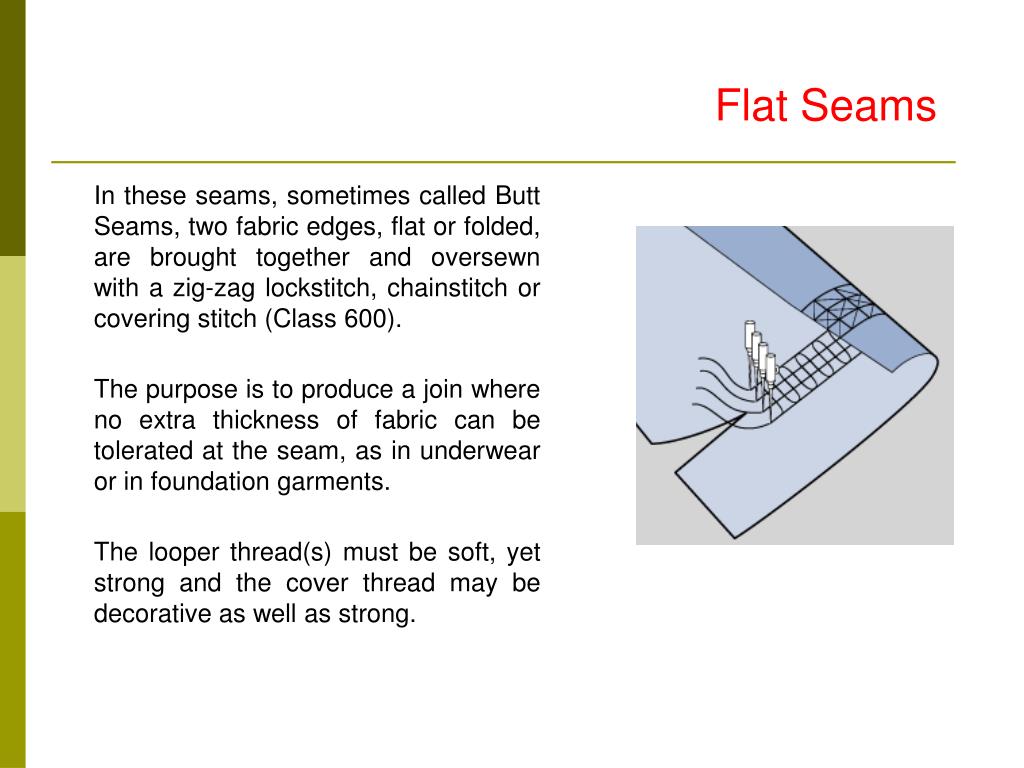 Flat Seams

In these seams, sometimes called Butt Seams, two fabric edges, flat or folded, are brought together and oversewn with a zig-zag lockstitch, chainstitch or covering stitch (Class 600).

The purpose is to produce a join where no extra thickness of fabric can be tolerated at the seam, as in underwear or in foundation garments.

The looper thread(s) must be soft, yet strong and the cover thread may be decorative as well as strong.